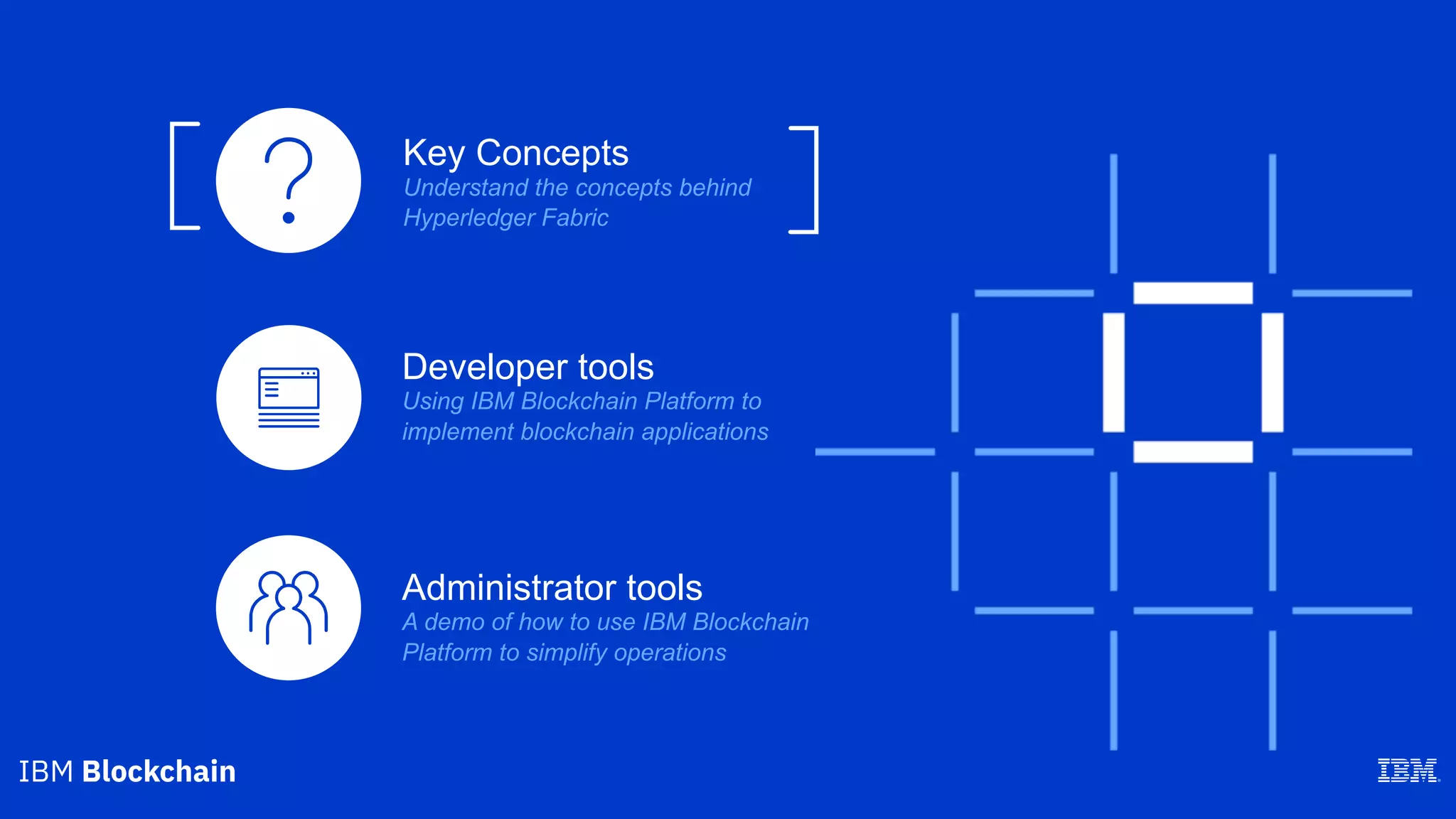 Key Concepts
Understand the concepts behind Hyperledger Fabric

Developer tools
Using IBM Blockchain Platform to implement blockchain applications

Administrator tools
A demo of how to use IBM Blockchain Platform to simplify operations

IBM Blockchain

IBM